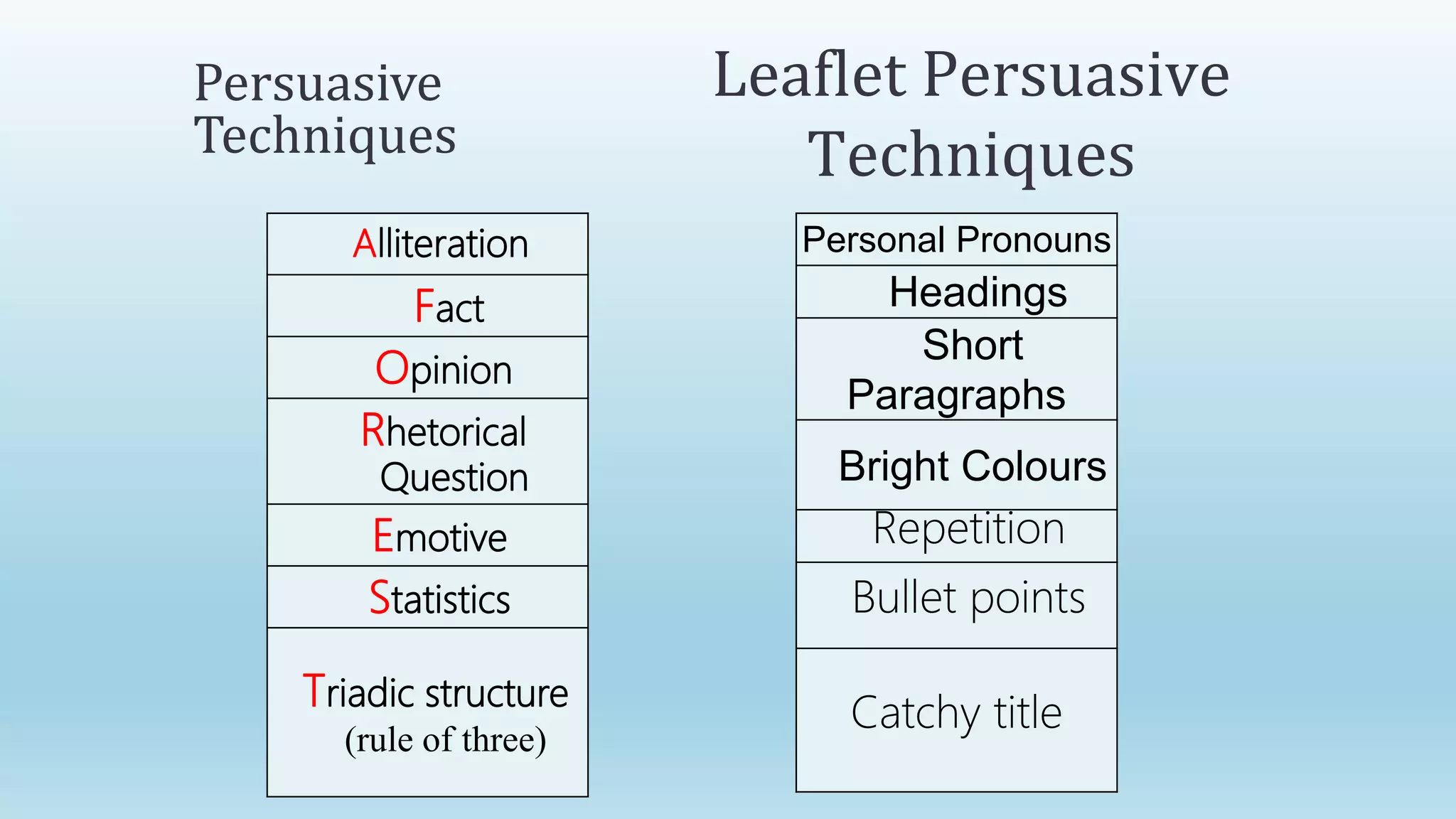 Persuasive Techniques

| Alliteration |
|---|
| Fact |
| Opinion |
| Rhetorical Question |
| Emotive |
| Statistics |
| Triadic structure (rule of three) |

Leaflet Persuasive Techniques

| Personal Pronouns |
|---|
| Headings |
| Short Paragraphs |
| Bright Colours |
| Repetition |
| Bullet points |
| Catchy title |